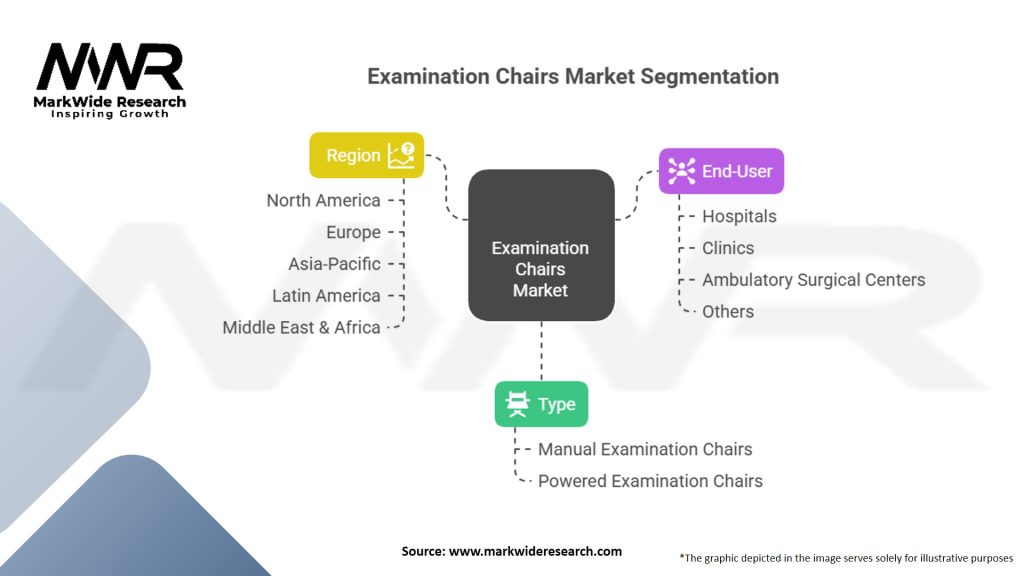 MWR
MarkWide Research
Inspiring Growth

Examination Chairs Market Segmentation

Region
North America
Europe
Asia-Pacific
Latin America
Middle East & Africa

Examination Chairs Market

End-User
Hospitals
Clinics
Ambulatory Surgical Centers
Others

Type
Manual Examination Chairs
Powered Examination Chairs

Source: www.markwideresearch.com

*The graphic depicted in the image serves solely for illustrative purposes